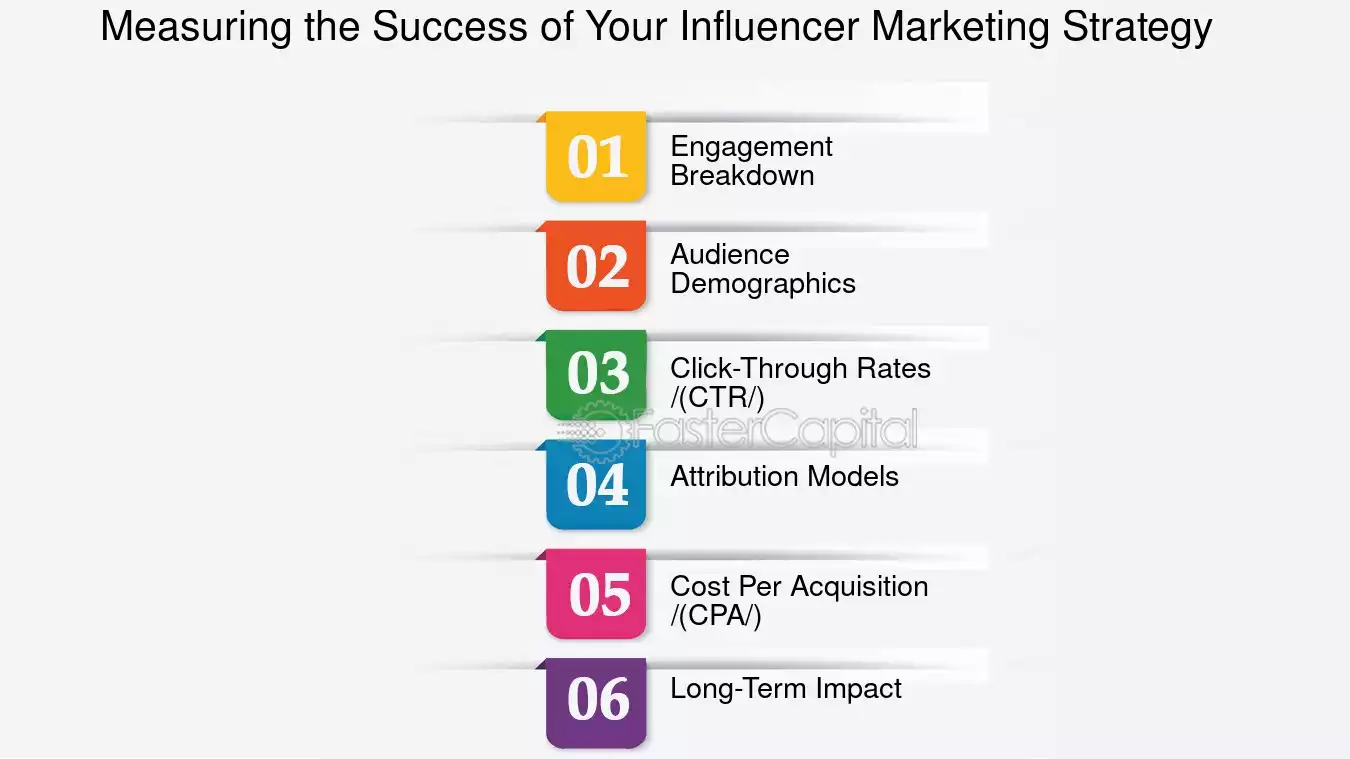 Measuring the Success of Your Influencer Marketing Strategy

01 Engagement Breakdown

02 Audience Demographics

03 Click-Through Rates /(CTR/)

FasterCapital

04 Attribution Models

05 Cost Per Acquisition /(CPA/)

06 Long-Term Impact